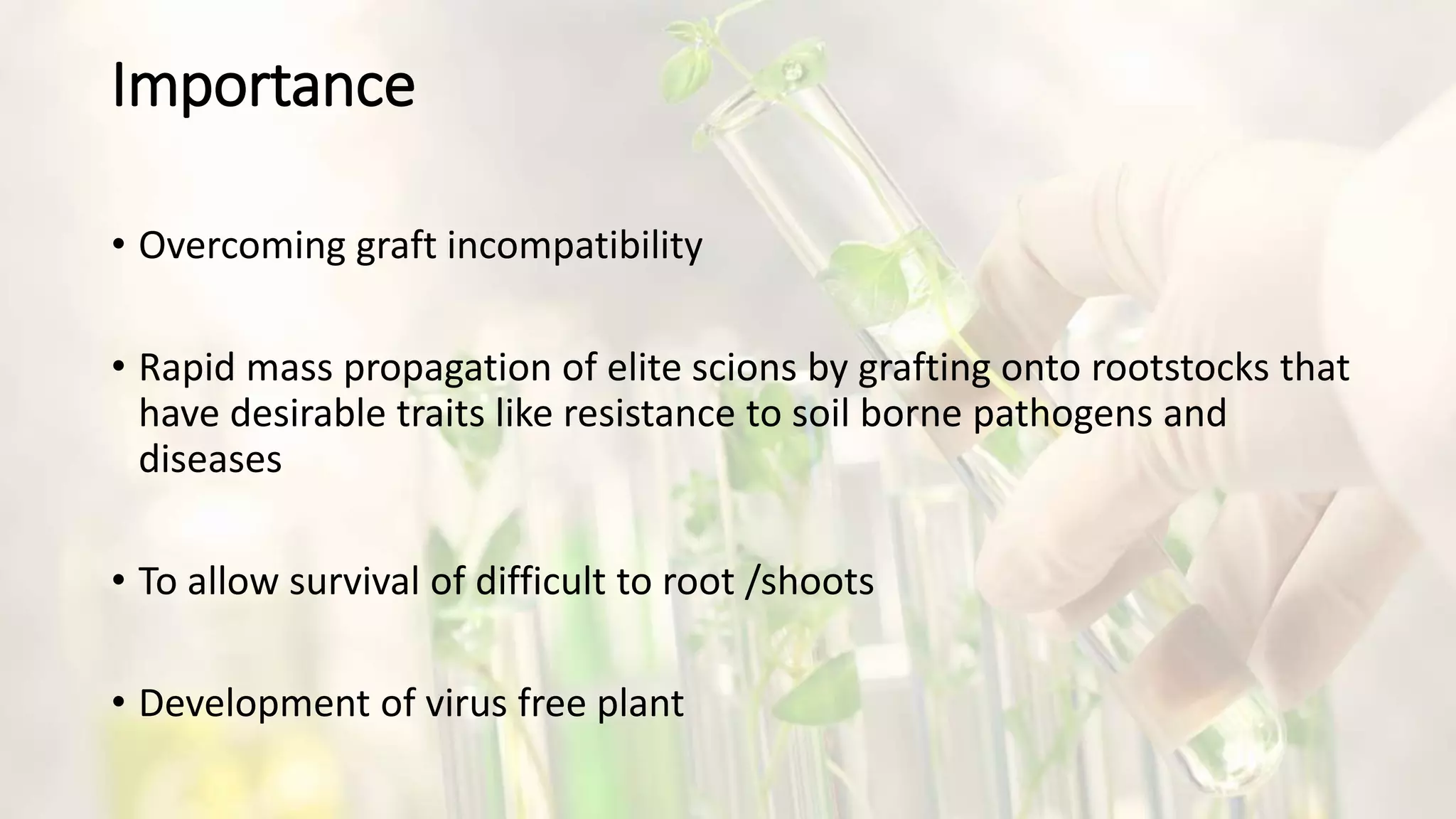 Importance

• Overcoming graft incompatibility

• Rapid mass propagation of elite scions by grafting onto rootstocks that have desirable traits like resistance to soil borne pathogens and diseases

• To allow survival of difficult to root /shoots

• Development of virus free plant